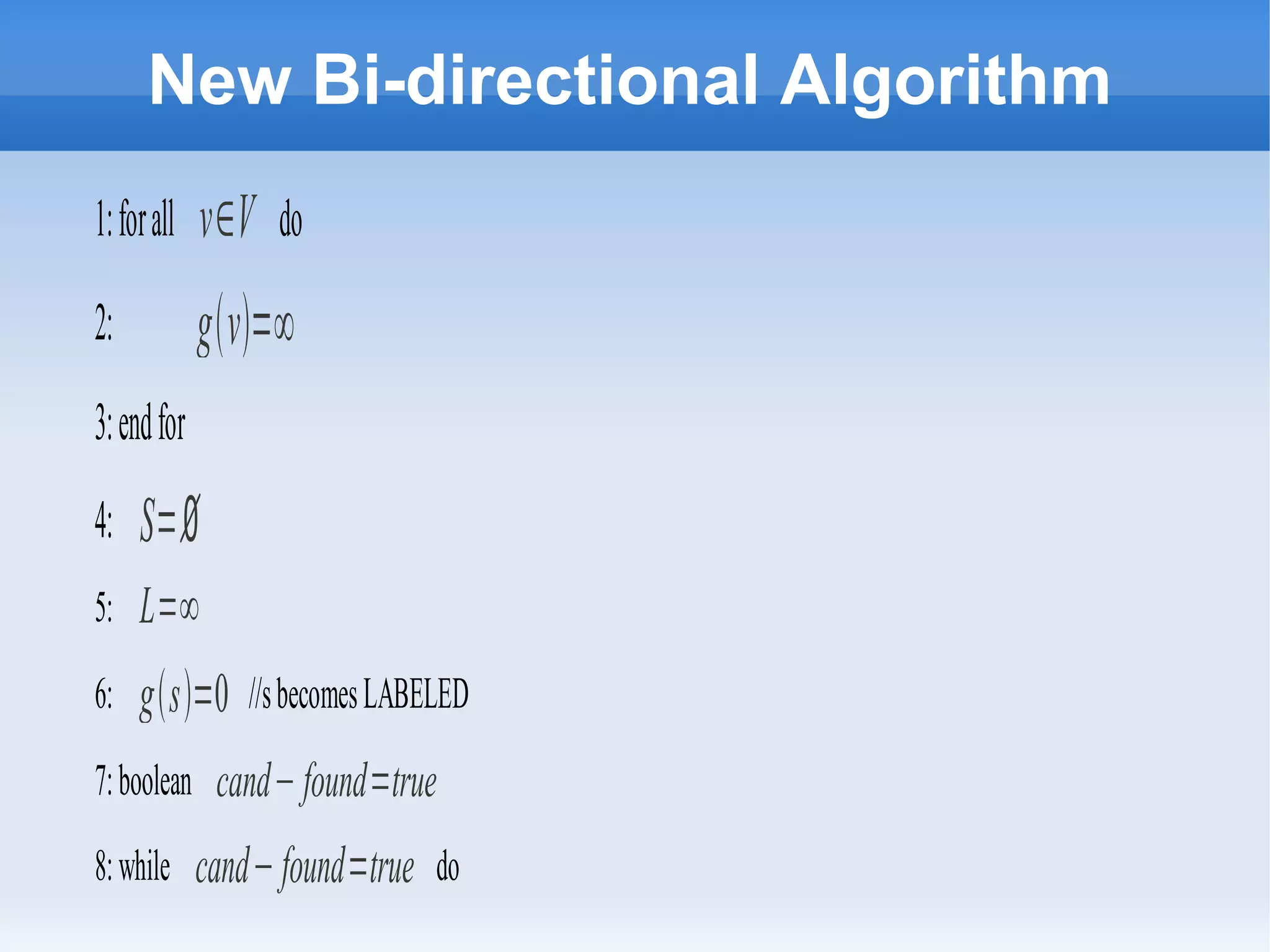 New Bi-directional Algorithm

1: for all $v \in V$ do

2: $g(v) = \infty$

3: end for

4: $S = \emptyset$

5: $L = \infty$

6: $g(s) = 0$ //s becomes LABELED

7: boolean $cand - found = true$

8: while $cand - found = true$ do